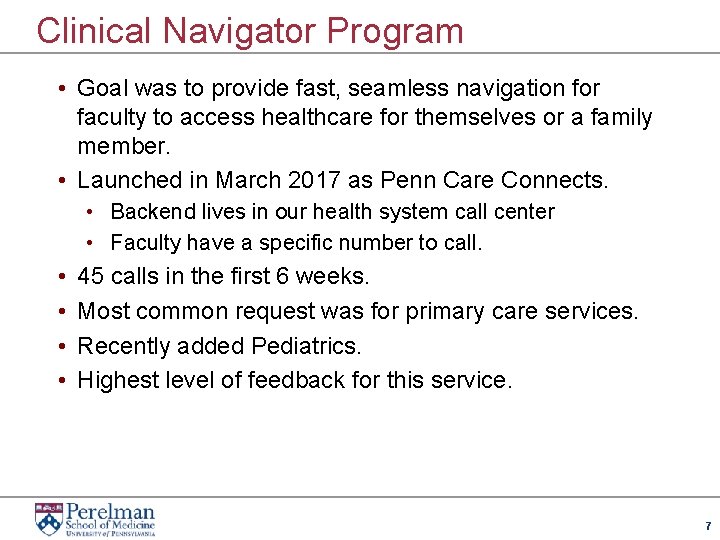 Clinical Navigator Program

• Goal was to provide fast, seamless navigation for faculty to access healthcare for themselves or a family member.
• Launched in March 2017 as Penn Care Connects.
  • Backend lives in our health system call center
  • Faculty have a specific number to call.
• 45 calls in the first 6 weeks.
• Most common request was for primary care services.
• Recently added Pediatrics.
• Highest level of feedback for this service.

Perelman
School of Medicine
University of Pennsylvania

7